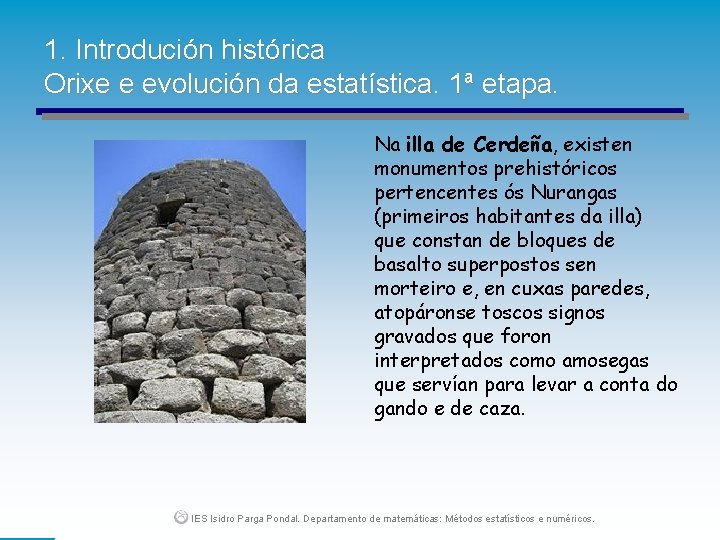 1. Introdución histórica
Orixe e evolución da estatística. 1ª etapa.

Na illa de Cerdeña, existen monumentos prehistóricos pertencentes ós Nurangas (primeiros habitantes da illa) que constan de bloques de basalto superpostos sen morteiro e, en cuxas paredes, atopáronse toscos signos gravados que foron interpretados como amosegas que servían para levar a conta do gando e de caza.

IES Isidro Parga Pondal. Departamento de matemáticas: Métodos estatísticos e numéricos.